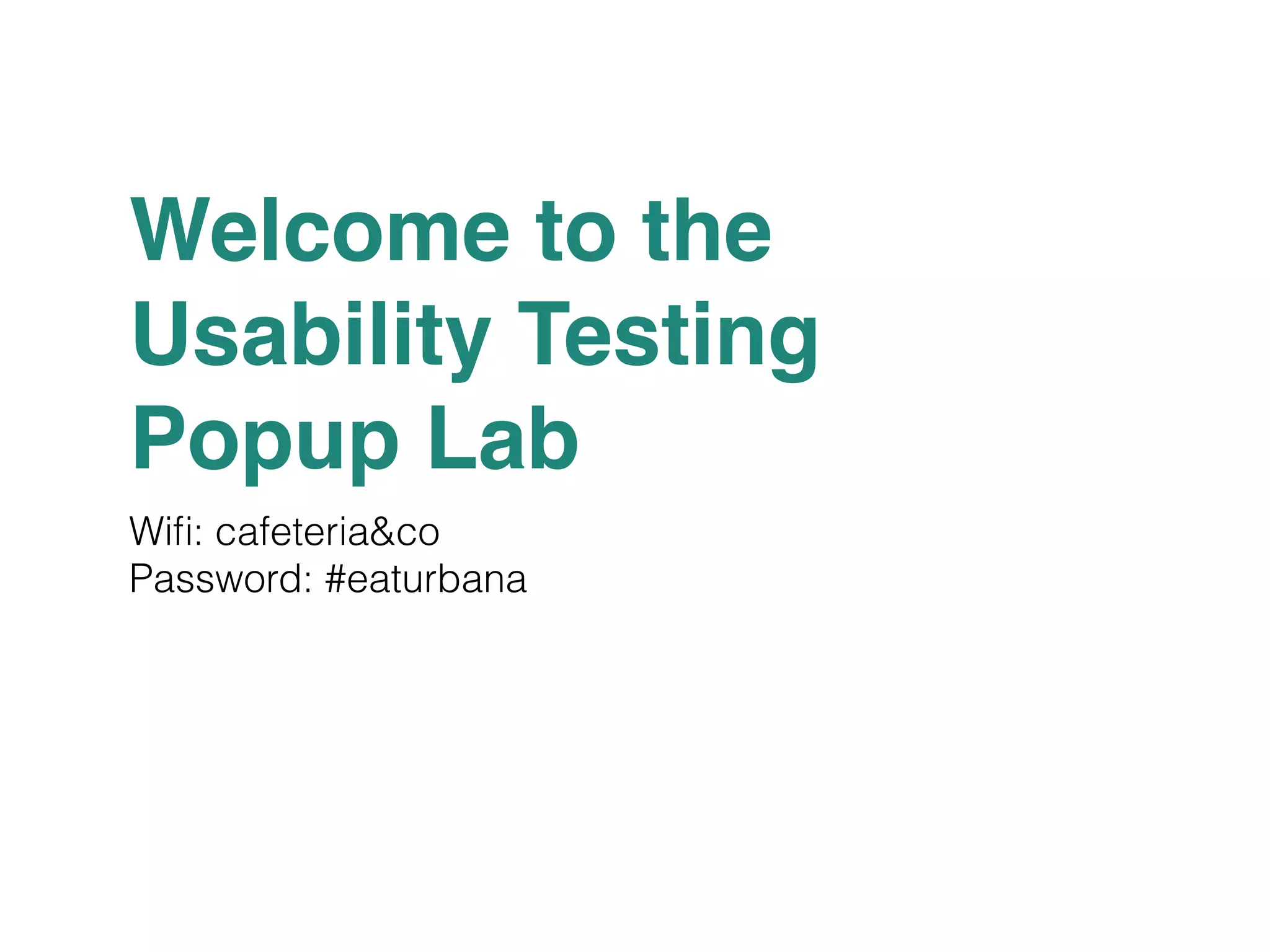 Welcome to the Usability Testing Popup Lab

Wifi: cafeteria&co
Password: #eaturbana